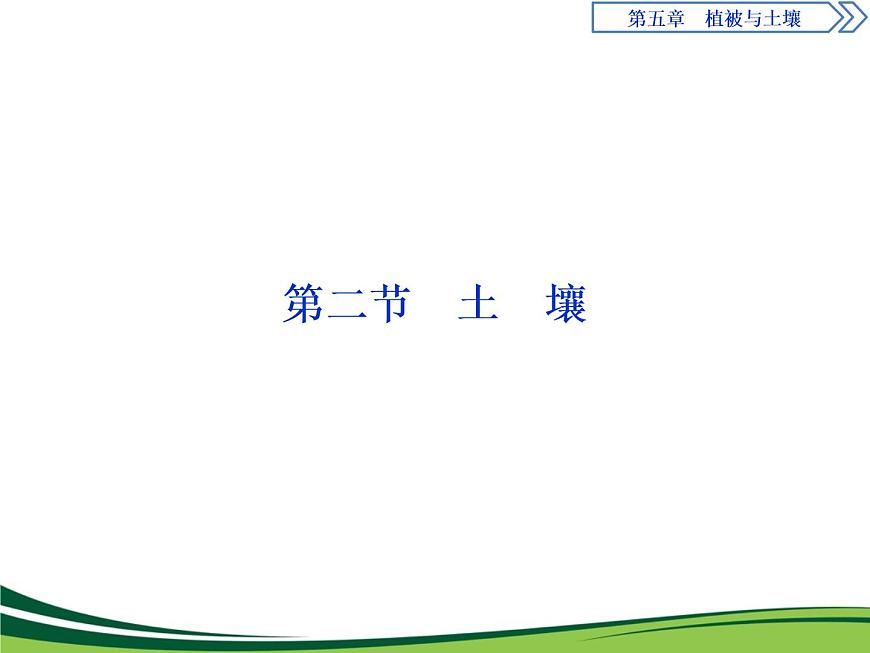 第五章　植被与土壤

第二节　土　壤